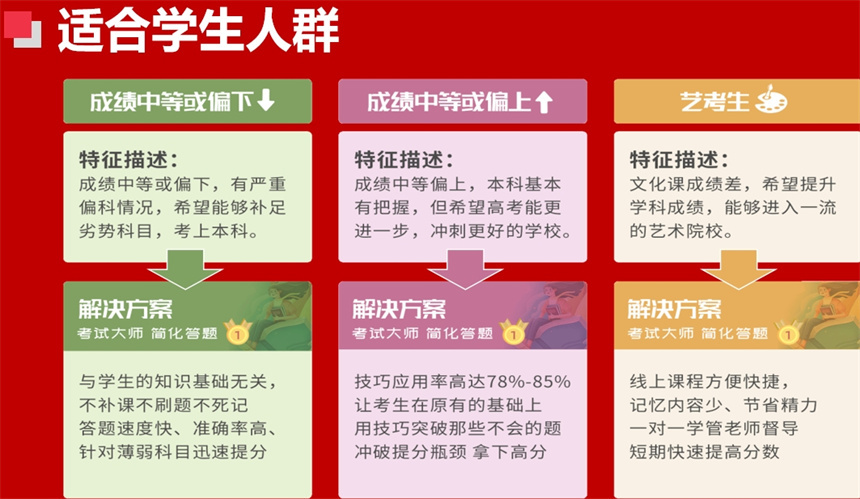 适合学生人群

成绩中等或偏下↓

特征描述：
成绩中等或偏下，有严重偏科情况，希望能够补足劣势科目，考上本科。

解决方案
考试大师 简化答题 1

与学生的知识基础无关，
不补课不刷题不死记
答题速度快、准确率高、
针对薄弱科目迅速提分

成绩中等或偏上↑

特征描述：
成绩中等偏上，本科基本有把握，但希望高考能更进一步，冲刺更好的学校。

解决方案
考试大师 简化答题 1

技巧应用率高达78%-85%
让考生在原有的基础上
用技巧突破那些不会的题
冲破提分瓶颈 拿下高分

艺考生

特征描述：
文化课成绩差，希望提升学科成绩，能够进入一流的艺术院校。

解决方案
考试大师 简化答题 1

线上课程方便快捷，
记忆内容少、节省精力
一对一学管老师督导
短期快速提高分数